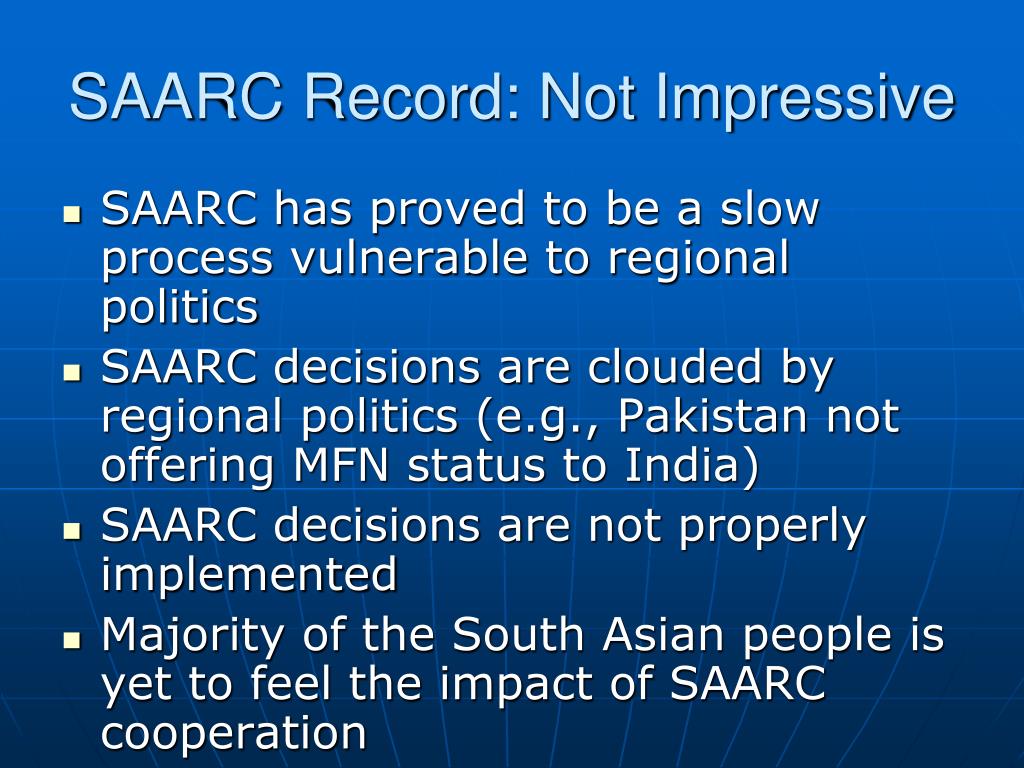 SAARC Record: Not Impressive

- SAARC has proved to be a slow process vulnerable to regional politics
- SAARC decisions are clouded by regional politics (e.g., Pakistan not offering MFN status to India)
- SAARC decisions are not properly implemented
- Majority of the South Asian people is yet to feel the impact of SAARC cooperation